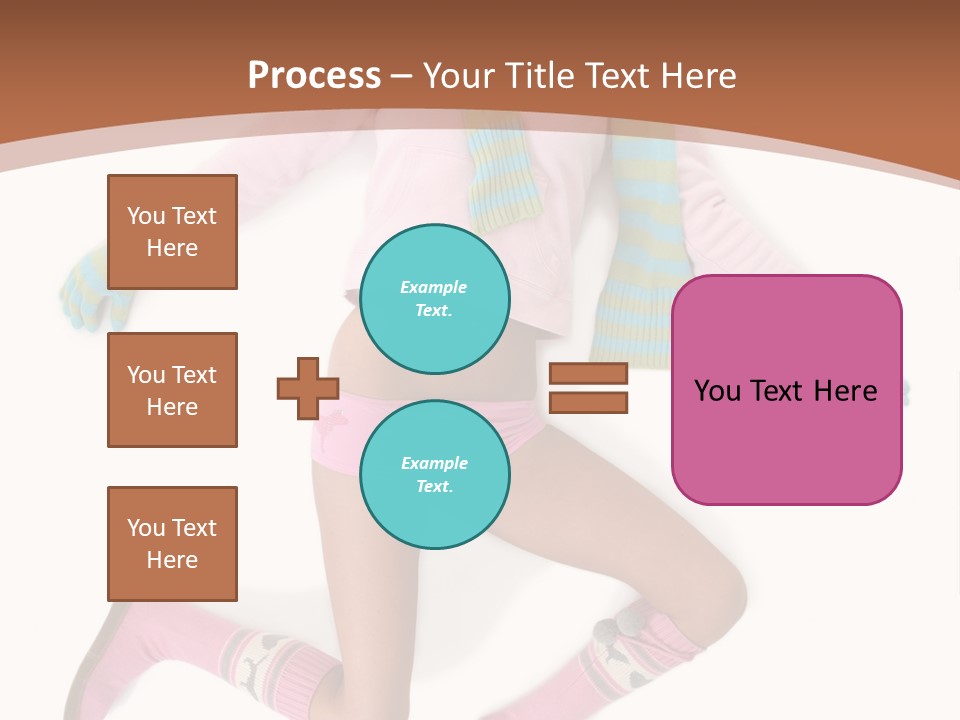 Process – Your Title Text Here

You Text Here

You Text Here

You Text Here

Example Text.

Example Text.

You Text Here